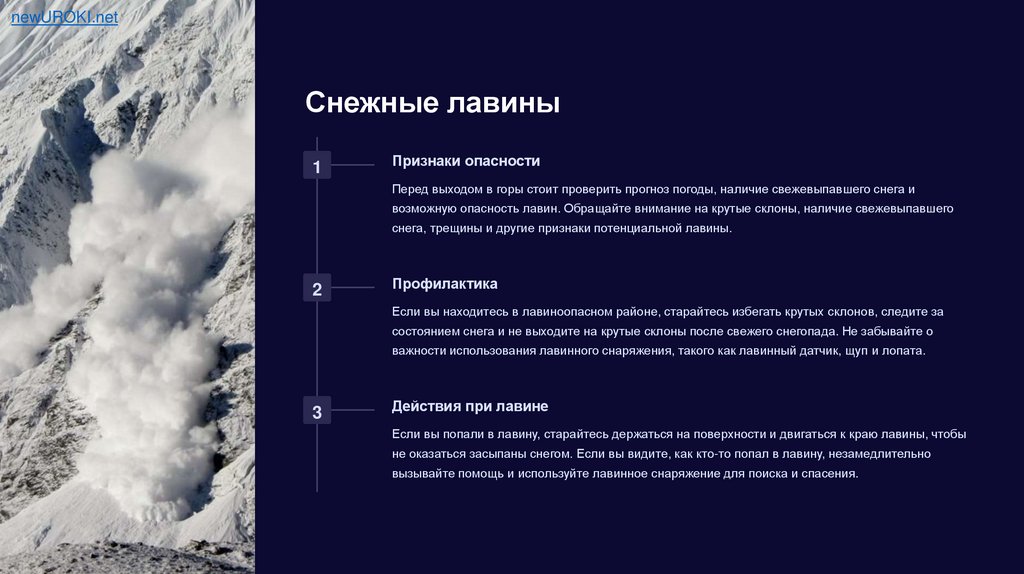 newUROKI.net

Снежные лавины

1

Признаки опасности

Перед выходом в горы стоит проверить прогноз погоды, наличие свежевыпавшего снега и возможную опасность лавин. Обращайте внимание на крутые склоны, наличие свежевыпавшего снега, трещины и другие признаки потенциальной лавины.

2

Профилактика

Если вы находитесь в лавиноопасном районе, старайтесь избегать крутых склонов, следите за состоянием снега и не выходите на крутые склоны после свежего снегопада. Не забывайте о важности использования лавинного снаряжения, такого как лавинный датчик, щуп и лопата.

3

Действия при лавине

Если вы попали в лавину, старайтесь держаться на поверхности и двигаться к краю лавины, чтобы не оказаться засыпаны снегом. Если вы видите, как кто-то попал в лавину, незамедлительно вызывайте помощь и используйте лавинное снаряжение для поиска и спасения.